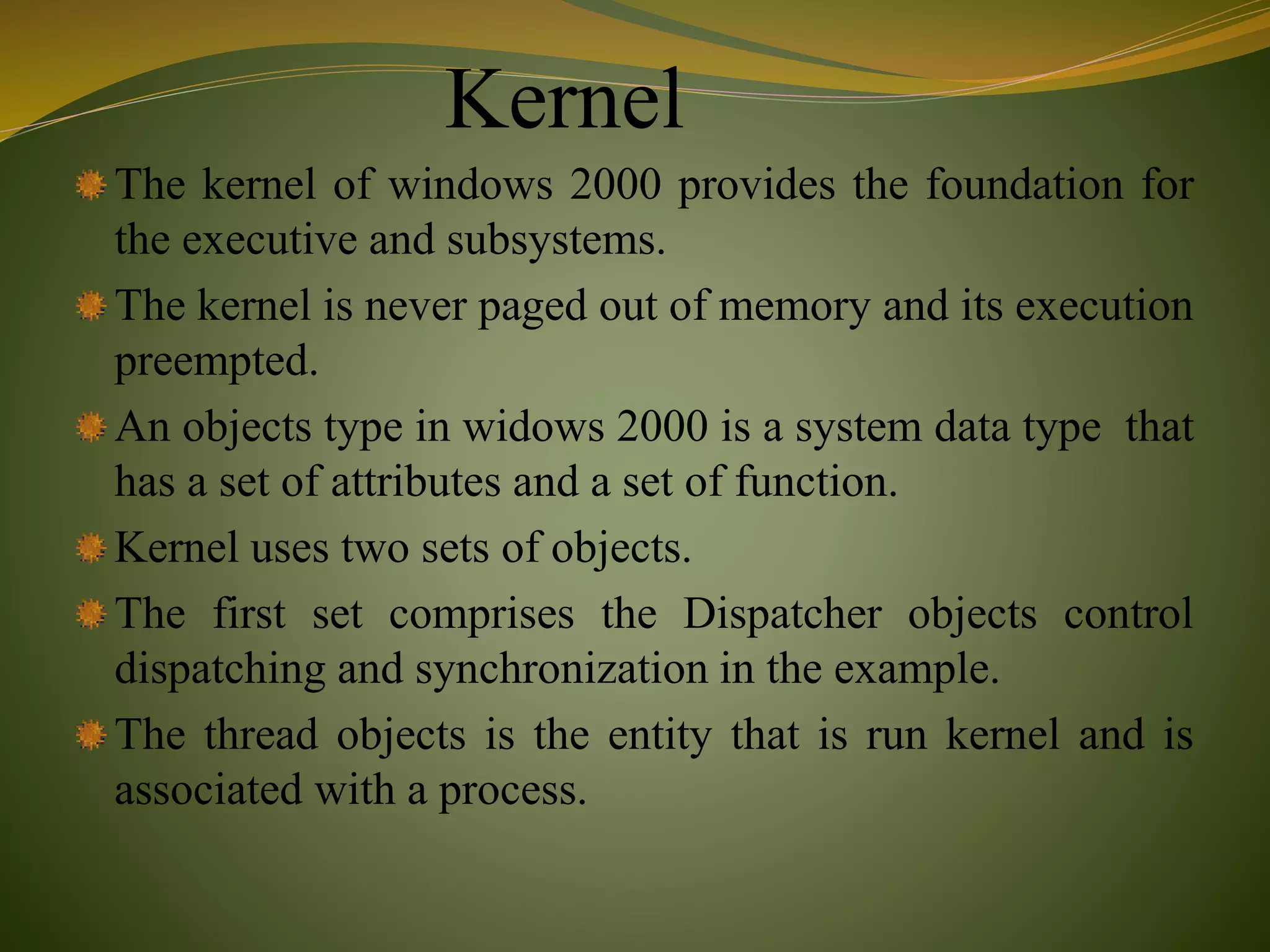 Kernel

The kernel of windows 2000 provides the foundation for the executive and subsystems.

The kernel is never paged out of memory and its execution preempted.

An objects type in widows 2000 is a system data type that has a set of attributes and a set of function.

Kernel uses two sets of objects.

The first set comprises the Dispatcher objects control dispatching and synchronization in the example.

The thread objects is the entity that is run kernel and is associated with a process.